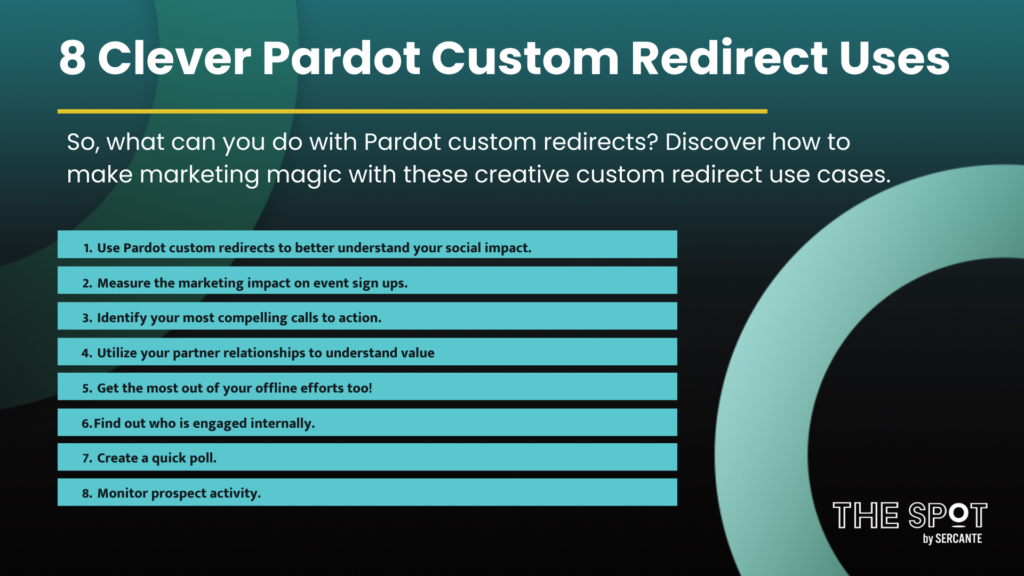 8 Clever Pardot Custom Redirect Uses

So, what can you do with Pardot custom redirects? Discover how to make marketing magic with these creative custom redirect use cases.

1. Use Pardot custom redirects to better understand your social impact.

2. Measure the marketing impact on event sign ups.

3. Identify your most compelling calls to action.

4. Utilize your partner relationships to understand value

5. Get the most out of your offline efforts too!

6.Find out who is engaged internally.

7. Create a quick poll.

8. Monitor prospect activity.

THE SPOT
by SERCANTE